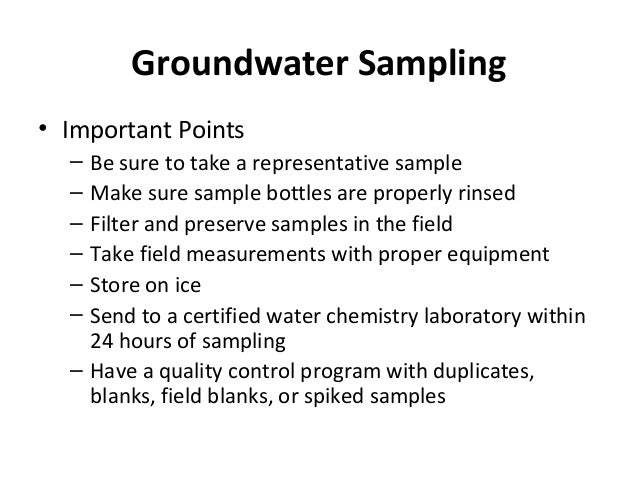 Groundwater Sampling

• Important Points
– Be sure to take a representative sample
– Make sure sample bottles are properly rinsed
– Filter and preserve samples in the field
– Take field measurements with proper equipment
– Store on ice
– Send to a certified water chemistry laboratory within 24 hours of sampling
– Have a quality control program with duplicates, blanks, field blanks, or spiked samples